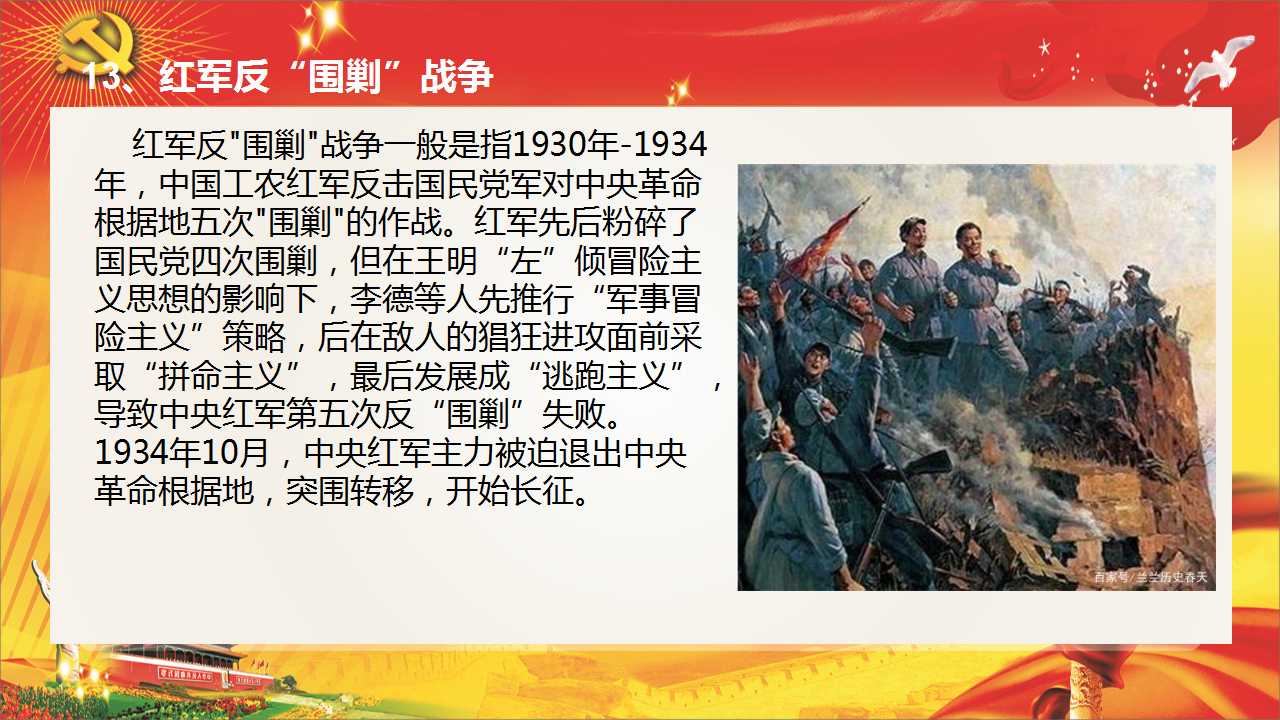 13、红军反“围剿”战争

红军反"围剿"战争一般是指1930年-1934年，中国工农红军反击国民党军对中央革命根据地五次"围剿"的作战。红军先后粉碎了国民党四次围剿，但在王明“左”倾冒险主义思想的影响下，李德等人先推行“军事冒险主义”策略，后在敌人的猖狂进攻面前采取“拼命主义”，最后发展成“逃跑主义”，导致中央红军第五次反“围剿”失败。1934年10月，中央红军主力被迫退出中央革命根据地，突围转移，开始长征。

百家号/兰兰历史春天